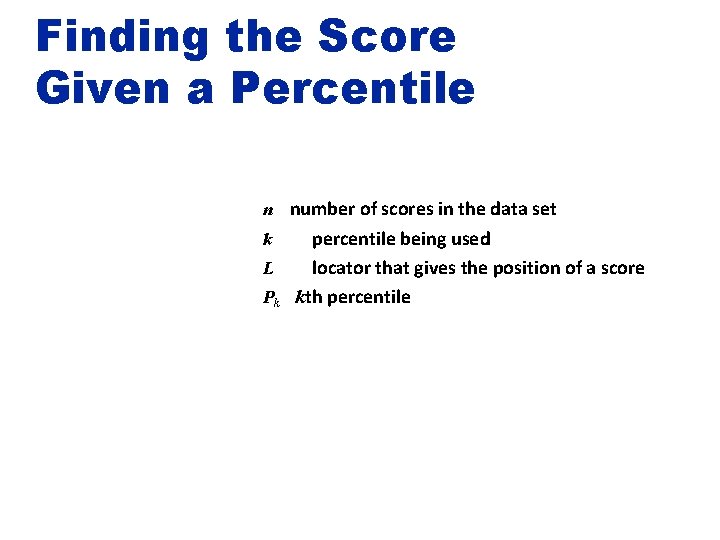 Finding the Score Given a Percentile

$n$ number of scores in the data set
$k$ percentile being used
$L$ locator that gives the position of a score
$P_k$ $k$th percentile